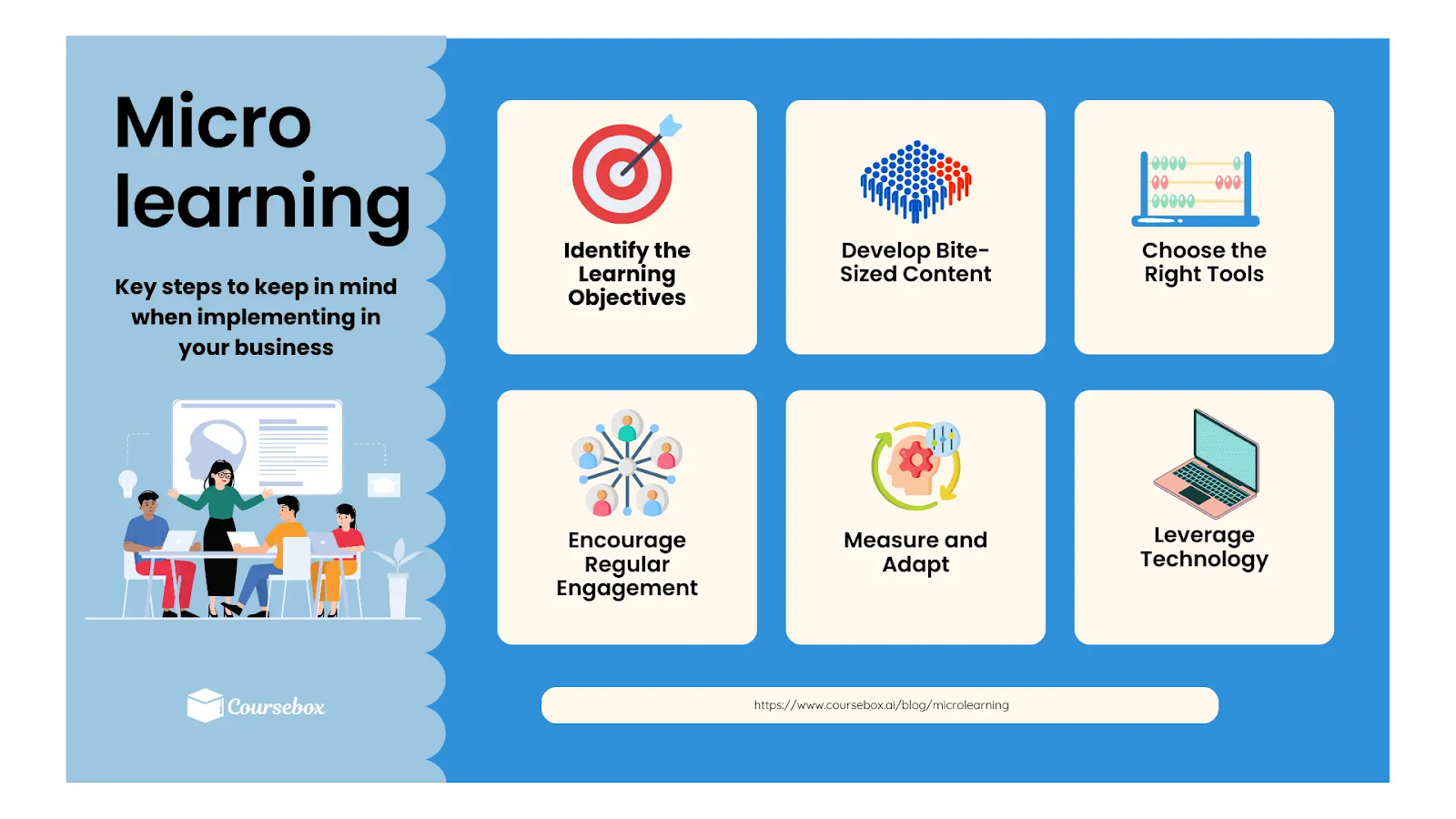 Micro learning

Key steps to keep in mind when implementing in your business

Coursebox

Identify the Learning Objectives

Develop Bite-Sized Content

Choose the Right Tools

Encourage Regular Engagement

Measure and Adapt

Leverage Technology

https://www.coursebox.ai/blog/microlearning